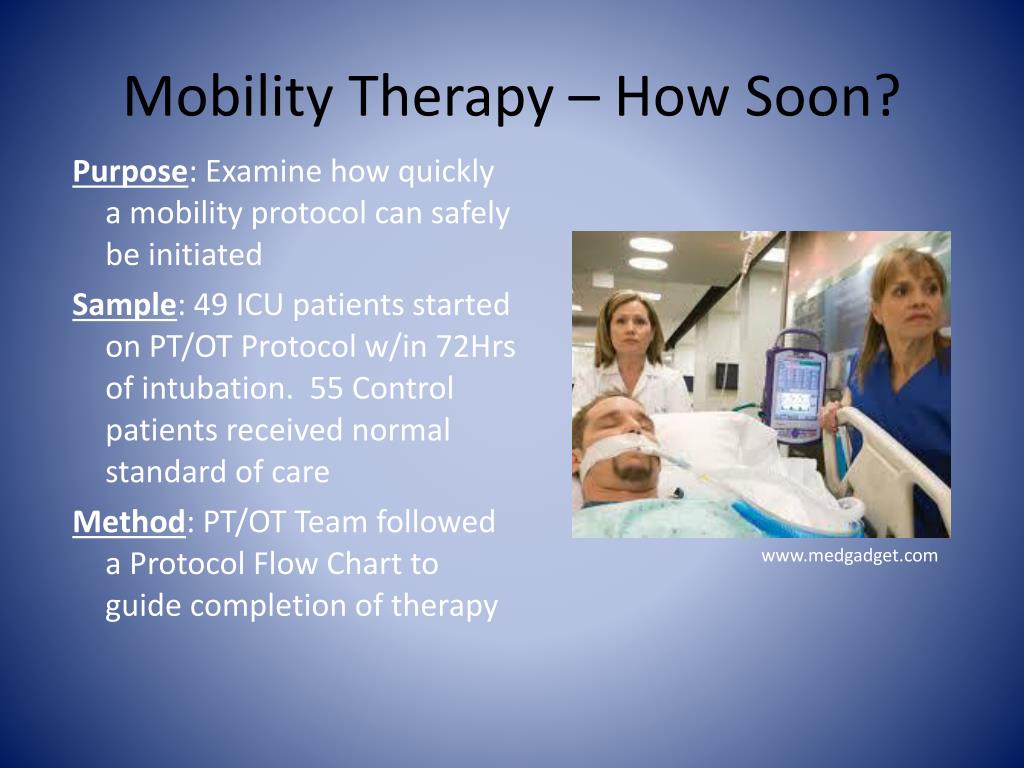 Mobility Therapy – How Soon?

Purpose: Examine how quickly a mobility protocol can safely be initiated

Sample: 49 ICU patients started on PT/OT Protocol w/in 72Hrs of intubation. 55 Control patients received normal standard of care

Method: PT/OT Team followed a Protocol Flow Chart to guide completion of therapy

www.medgadget.com